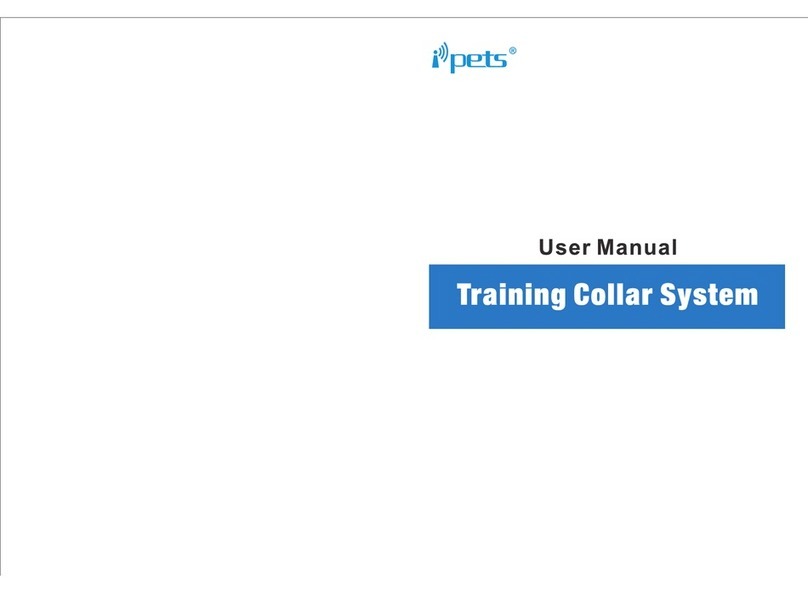 ipets®

User Manual

Training Collar System